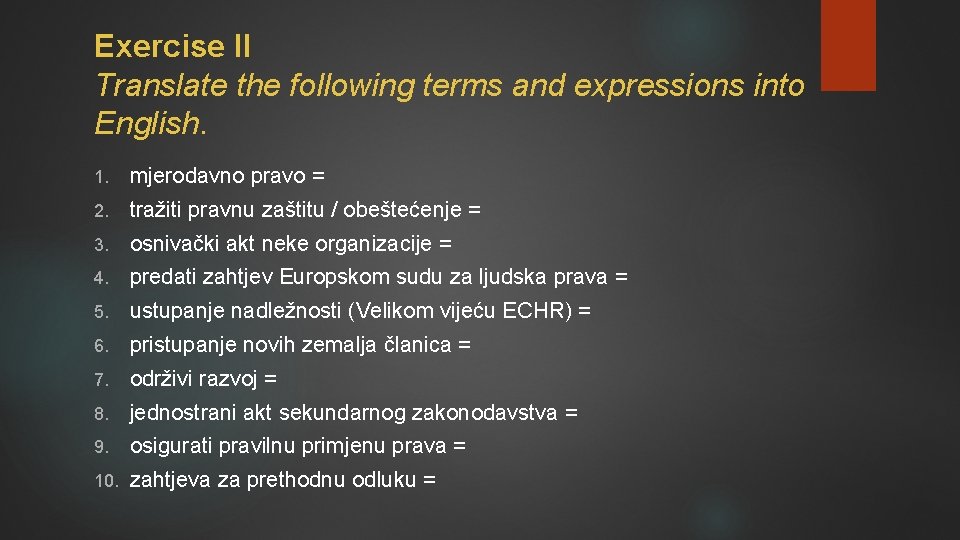 Exercise II
Translate the following terms and expressions into English.

1. mjerodavno pravo =
2. tražiti pravnu zaštitu / obeštećenje =
3. osnivački akt neke organizacije =
4. predati zahtjev Europskom sudu za ljudska prava =
5. ustupanje nadležnosti (Velikom vijeću ECHR) =
6. pristupanje novih zemalja članica =
7. održivi razvoj =
8. jednostrani akt sekundarnog zakonodavstva =
9. osigurati pravilnu primjenu prava =
10. zahtjeva za prethodnu odluku =